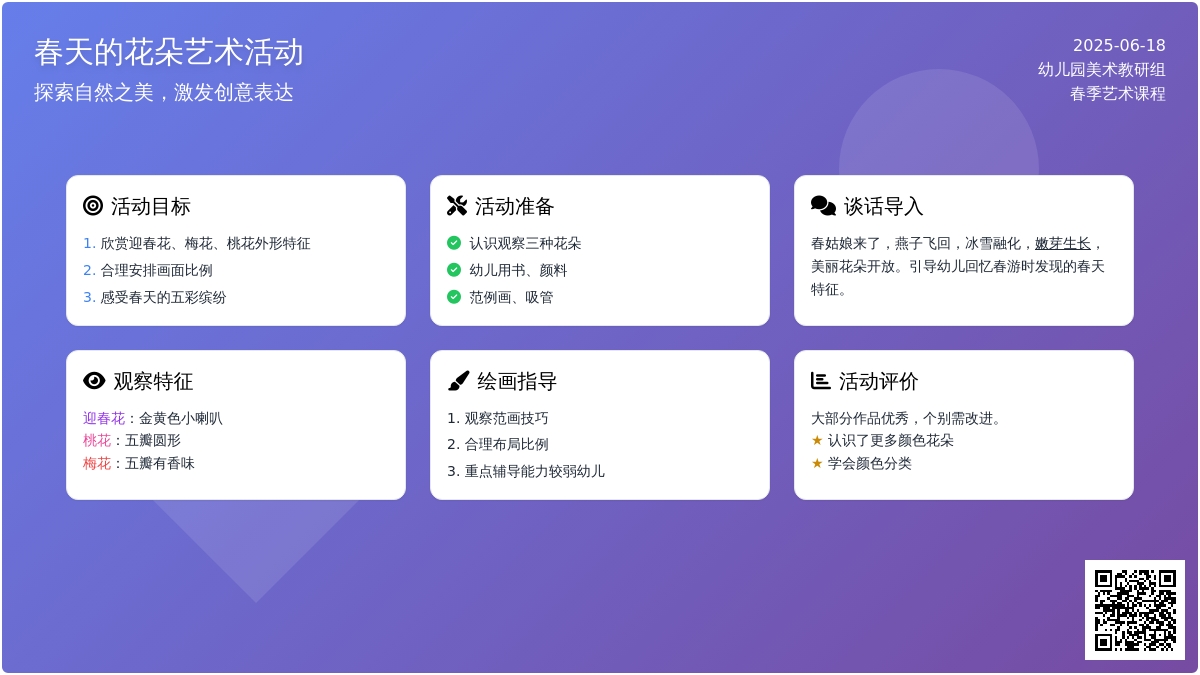 春天的花朵艺术活动
探索自然之美，激发创意表达

2025-06-18
幼儿园美术教研组
春季艺术课程

活动目标
1. 欣赏迎春花、梅花、桃花外形特征
2. 合理安排画面比例
3. 感受春天的五彩缤纷

活动准备
认识观察三种花朵
幼儿用书、颜料
范例画、吸管

谈话导入
春姑娘来了，燕子飞回，冰雪融化，嫩芽生长，美丽花朵开放。引导幼儿回忆春游时发现的春天特征。

观察特征
迎春花：金黄色小喇叭
桃花：五瓣圆形
梅花：五瓣有香味

绘画指导
1. 观察范画技巧
2. 合理布局比例
3. 重点辅导能力较弱幼儿

活动评价
大部分作品优秀，个别需改进。
★ 认识了更多颜色花朵
★ 学会颜色分类